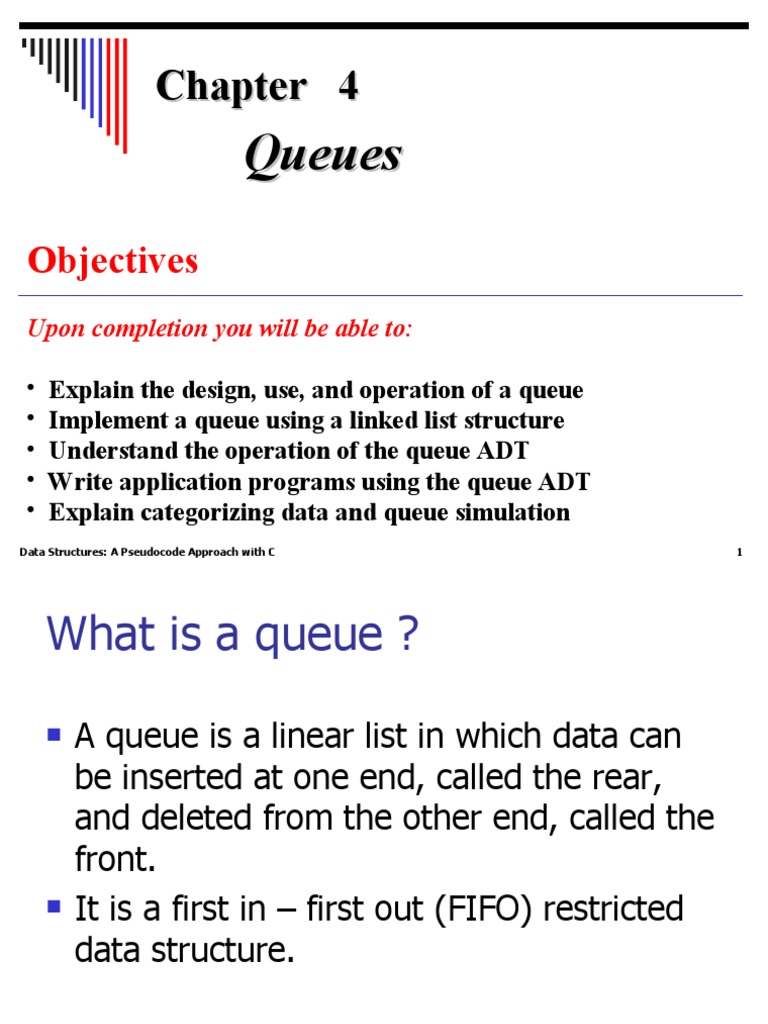 Chapter 4
Queues

Objectives

Upon completion you will be able to:

• Explain the design, use, and operation of a queue
• Implement a queue using a linked list structure
• Understand the operation of the queue ADT
• Write application programs using the queue ADT
• Explain categorizing data and queue simulation

Data Structures: A Pseudocode Approach with C 1

What is a queue ?

▪ A queue is a linear list in which data can be inserted at one end, called the rear, and deleted from the other end, called the front.
▪ It is a first in – first out (FIFO) restricted data structure.